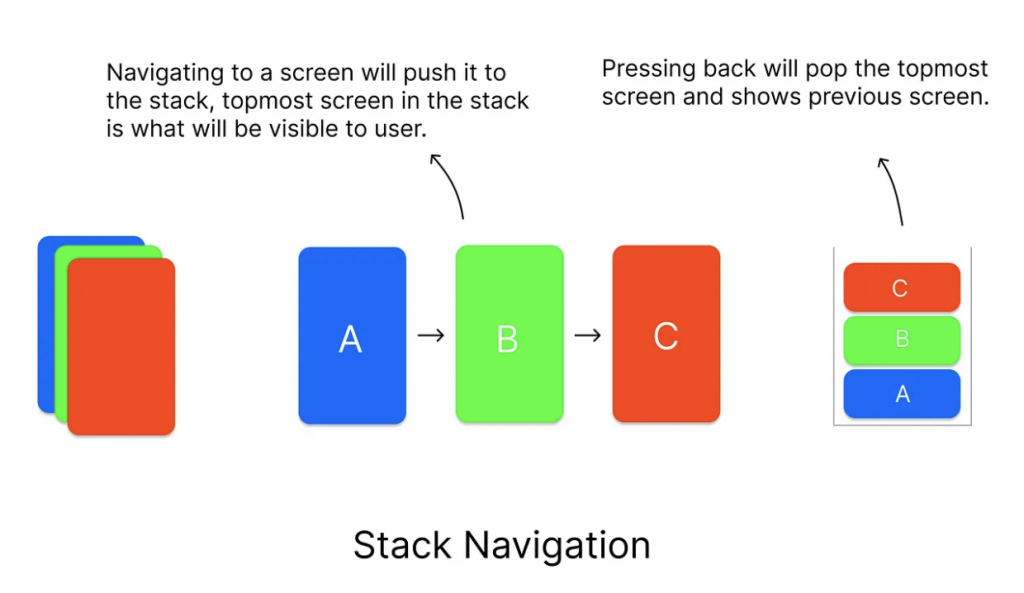 Navigating to a screen will push it to the stack, topmost screen in the stack is what will be visible to user.

Pressing back will pop the topmost screen and shows previous screen.

A → B → C

C
B
A

Stack Navigation